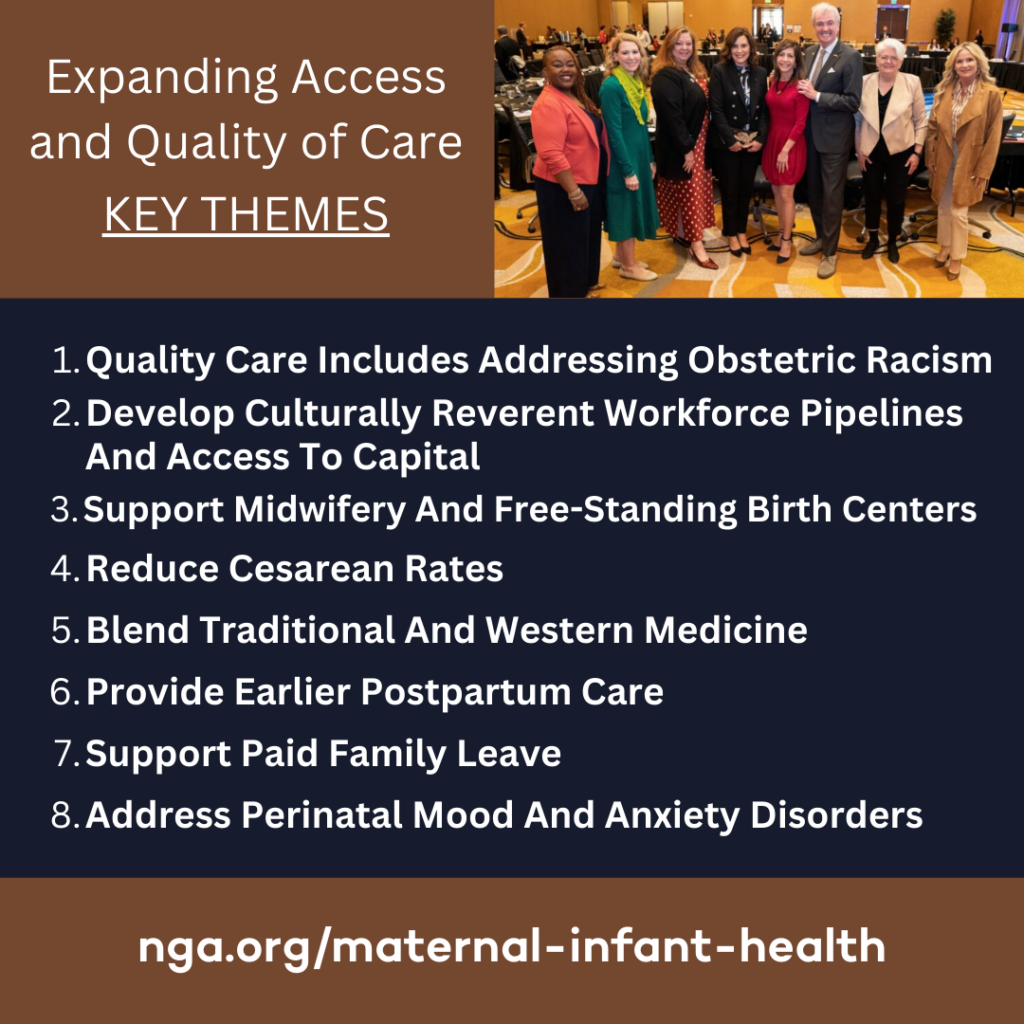 Expanding Access and Quality of Care
KEY THEMES

1. Quality Care Includes Addressing Obstetric Racism
2. Develop Culturally Reverent Workforce Pipelines And Access To Capital
3. Support Midwifery And Free-Standing Birth Centers
4. Reduce Cesarean Rates
5. Blend Traditional And Western Medicine
6. Provide Earlier Postpartum Care
7. Support Paid Family Leave
8. Address Perinatal Mood And Anxiety Disorders

nga.org/maternal-infant-health